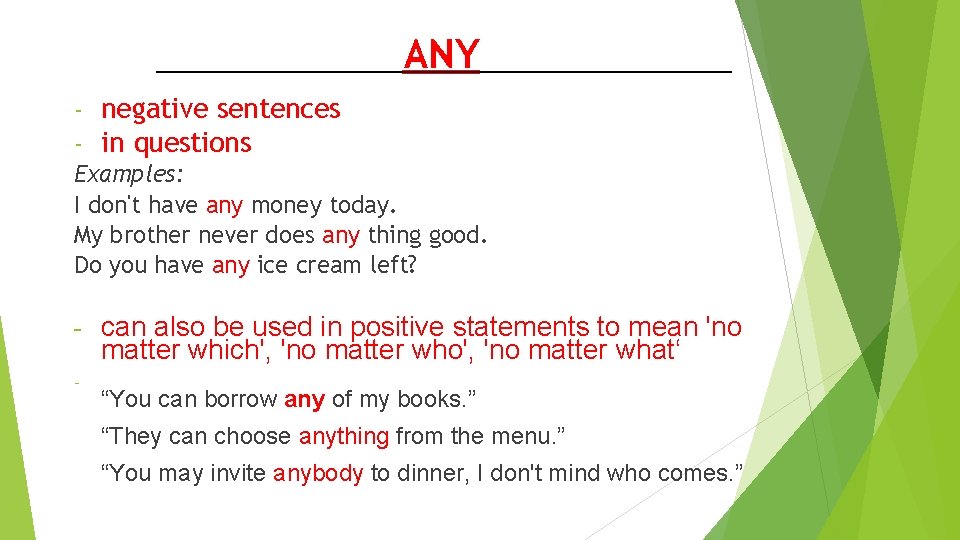 ANY

- negative sentences
- in questions

Examples:
I don't have any money today.
My brother never does any thing good.
Do you have any ice cream left?

- can also be used in positive statements to mean 'no matter which', 'no matter who', 'no matter what‘

- “You can borrow any of my books.”
“They can choose anything from the menu.”
“You may invite anybody to dinner, I don't mind who comes.”